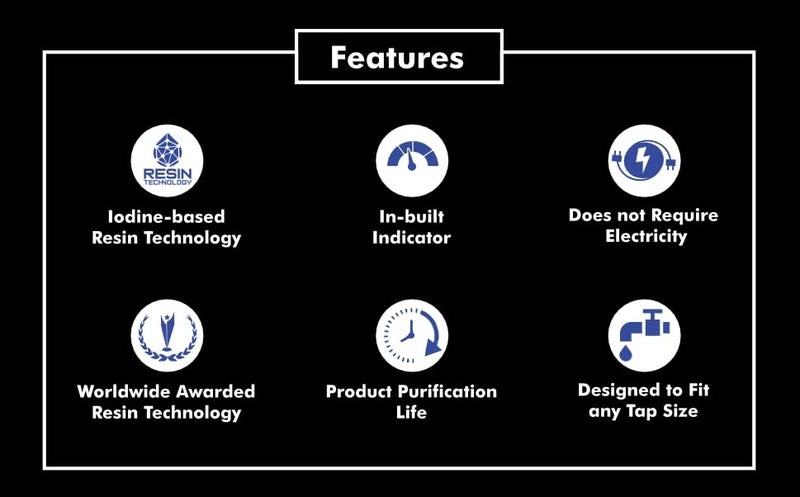 Features

RESIN
TECHNOLOGY

Iodine-based Resin Technology

In-built Indicator

Does not Require Electricity

Worldwide Awarded Resin Technology

Product Purification Life

Designed to Fit any Tap Size